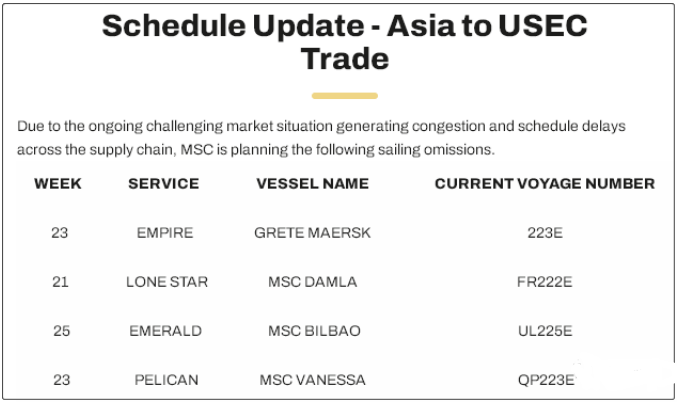 Schedule Update - Asia to USEC Trade

Due to the ongoing challenging market situation generating congestion and schedule delays across the supply chain, MSC is planning the following sailing omissions.

| WEEK | SERVICE | VESSEL NAME | CURRENT VOYAGE NUMBER |
|---|---|---|---|
| 23 | EMPIRE | GRETE MAERSK | 223E |
| 21 | LONE STAR | MSC DAMLA | FR222E |
| 25 | EMERALD | MSC BILBAO | UL225E |
| 23 | PELICAN | MSC VANESSA | QP223E |